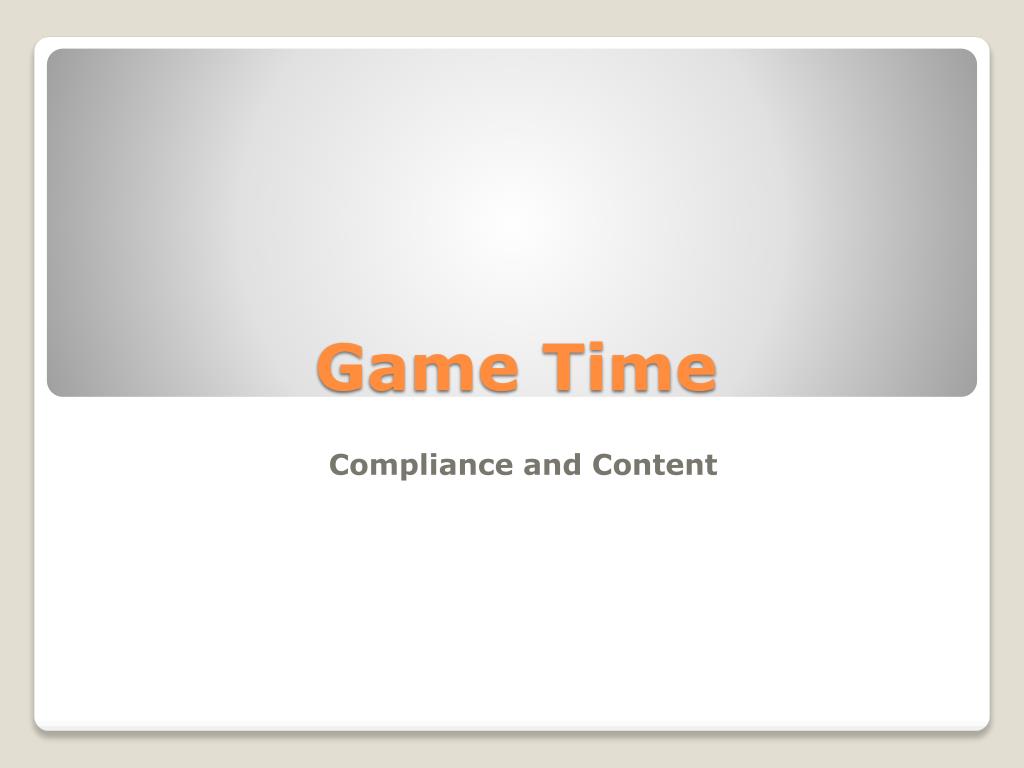 Game Time

Compliance and Content